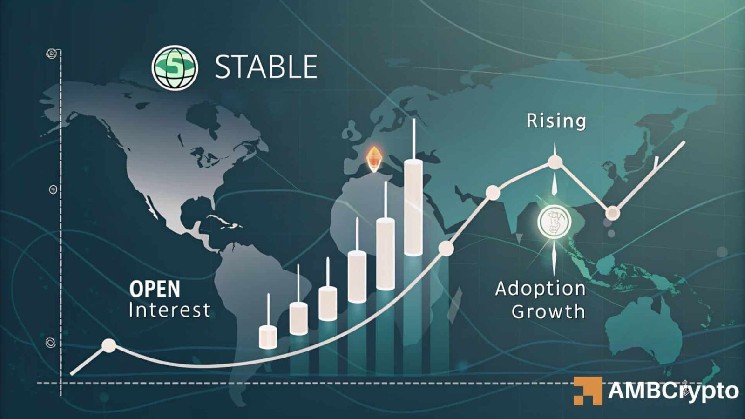 STABLE

Rising

OPEN
Interest

Adoption
Growth

AMBCrypto